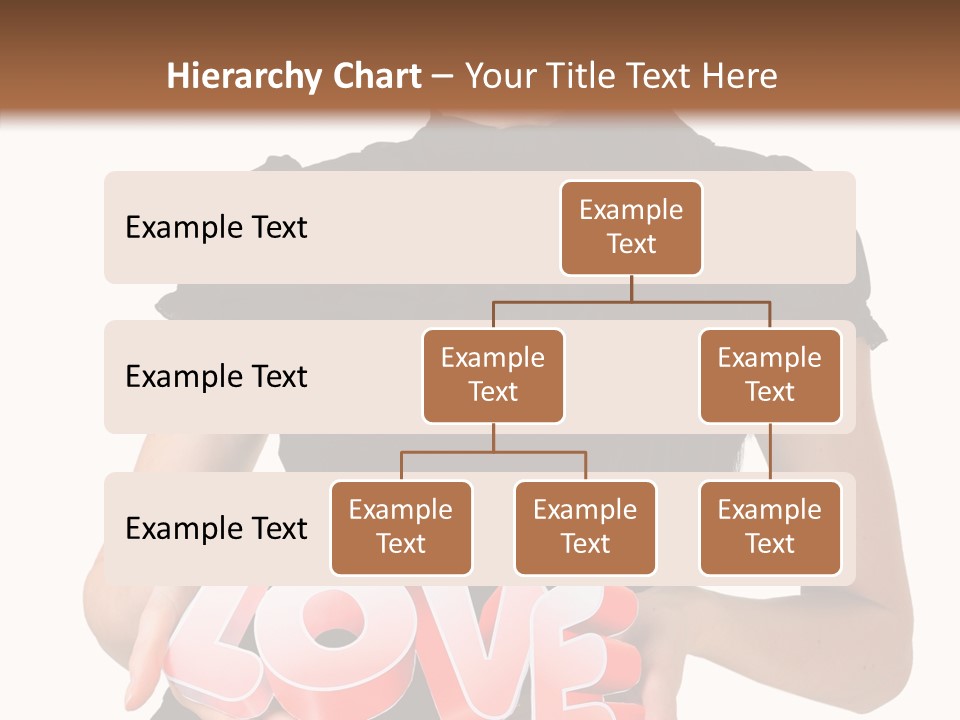 Hierarchy Chart – Your Title Text Here

Example Text

Example Text

Example Text

Example Text

Example Text

Example Text

Example Text

Example Text

Example Text

LOVE